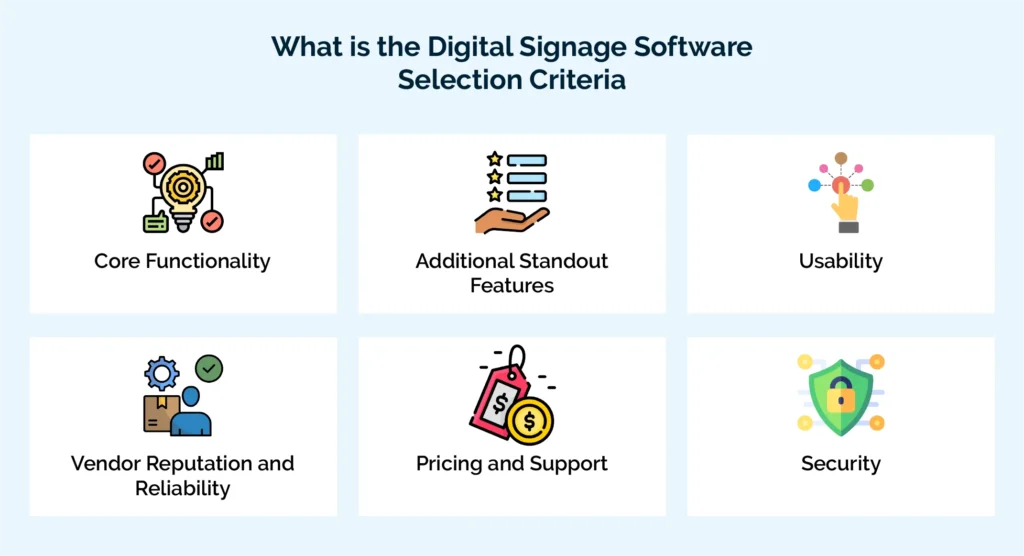 What is the Digital Signage Software Selection Criteria

Core Functionality

Additional Standout Features

Usability

Vendor Reputation and Reliability

Pricing and Support

Security